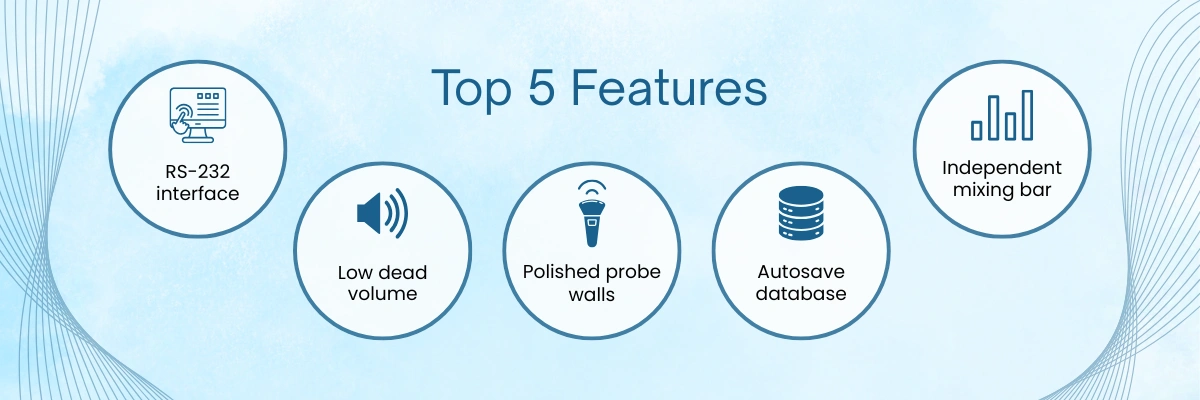 Top 5 Features

RS-232 interface

Low dead volume

Polished probe walls

Autosave database

Independent mixing bar